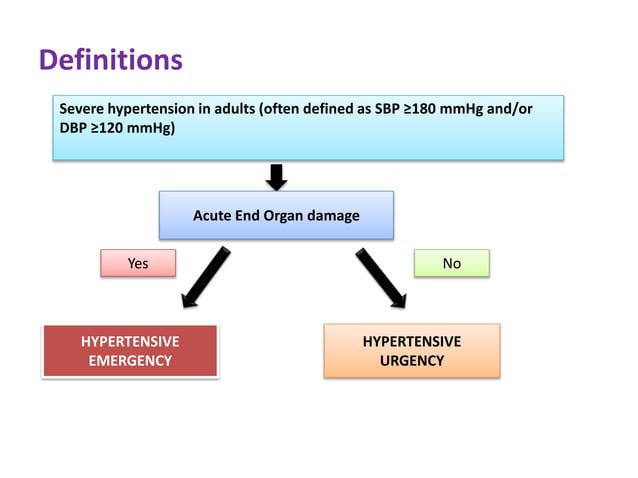 Definitions

Severe hypertension in adults (often defined as SBP ≥180 mmHg and/or DBP ≥120 mmHg)

Acute End Organ damage

Yes

No

HYPERTENSIVE EMERGENCY

HYPERTENSIVE URGENCY